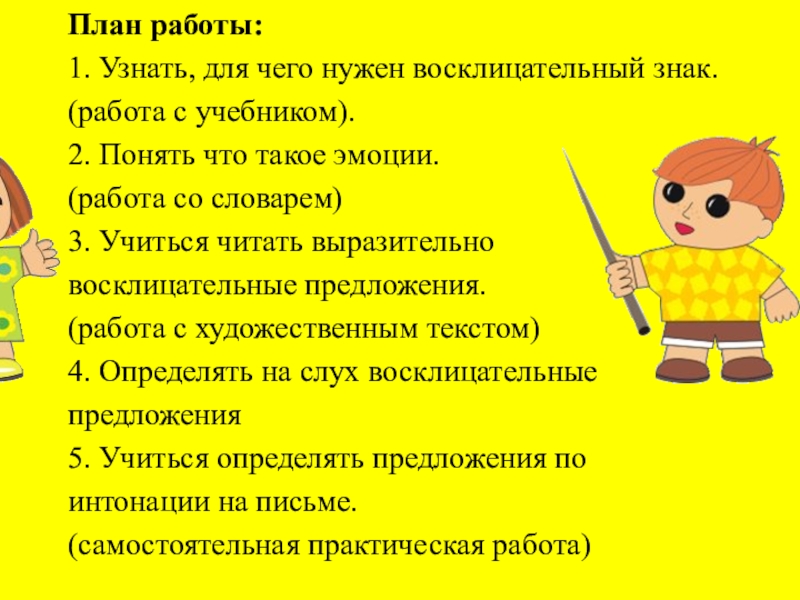 План работы:
1. Узнать, для чего нужен восклицательный знак.
(работа с учебником).
2. Понять что такое эмоции.
(работа со словарем)
3. Учиться читать выразительно восклицательные предложения.
(работа с художественным текстом)
4. Определять на слух восклицательные предложения
5. Учиться определять предложения по интонации на письме.
(самостоятельная практическая работа)